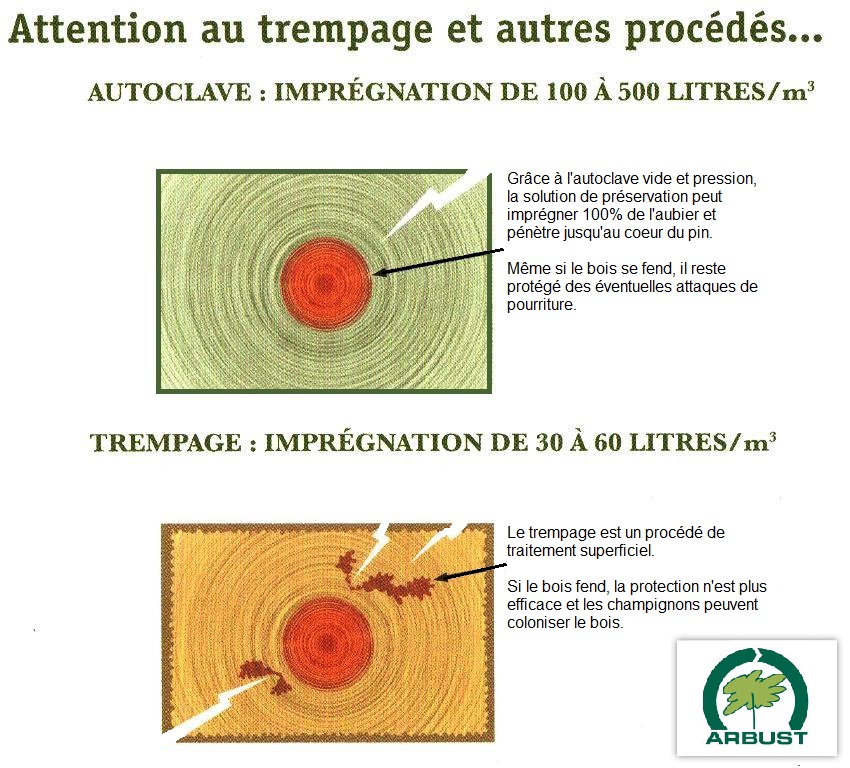 Attention au trempage et autres procédés...

AUTOCLAVE : IMPRÉGNATION DE 100 À 500 LITRES/$m^3$

Grâce à l'autoclave vide et pression, la solution de préservation peut imprégner 100% de l'aubier et pénètre jusqu'au coeur du pin.

Même si le bois se fend, il reste protégé des éventuelles attaques de pourriture.

TREMPAGE : IMPRÉGNATION DE 30 À 60 LITRES/$m^3$

Le trempage est un procédé de traitement superficiel.

Si le bois fend, la protection n'est plus efficace et les champignons peuvent coloniser le bois.

ARBUST